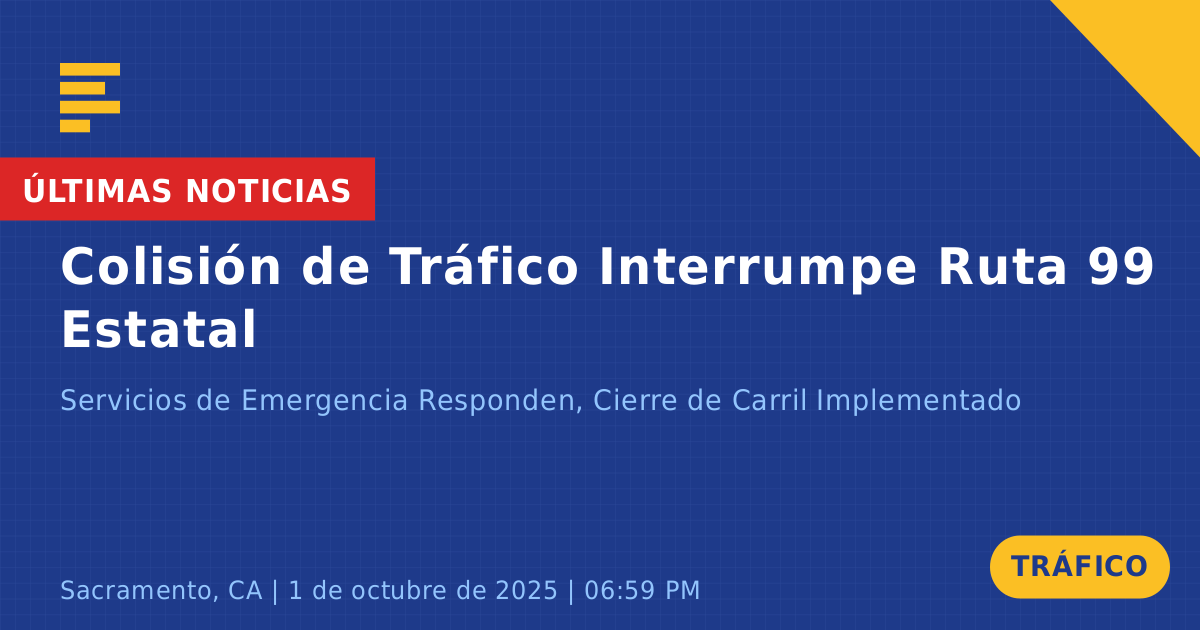 ÚLTIMAS NOTICIAS

Colisión de Tráfico Interrumpe Ruta 99 Estatal

Servicios de Emergencia Responden, Cierre de Carril Implementado

Sacramento, CA | 1 de octubre de 2025 | 06:59 PM

TRÁFICO